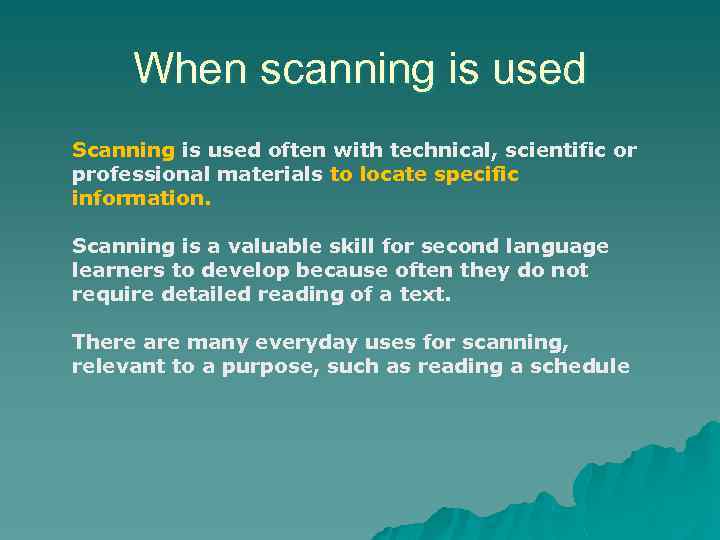 When scanning is used

Scanning is used often with technical, scientific or professional materials to locate specific information.

Scanning is a valuable skill for second language learners to develop because often they do not require detailed reading of a text.

There are many everyday uses for scanning, relevant to a purpose, such as reading a schedule